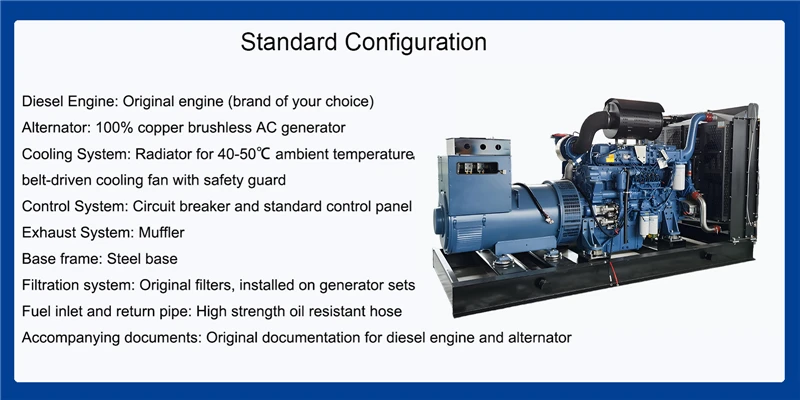 Standard Configuration

Diesel Engine: Original engine (brand of your choice)
Alternator: 100% copper brushless AC generator
Cooling System: Radiator for 40-50℃ ambient temperature,
belt-driven cooling fan with safety guard
Control System: Circuit breaker and standard control panel
Exhaust System: Muffler
Base frame: Steel base
Filtration system: Original filters, installed on generator sets
Fuel inlet and return pipe: High strength oil resistant hose
Accompanying documents: Original documentation for diesel engine and alternator